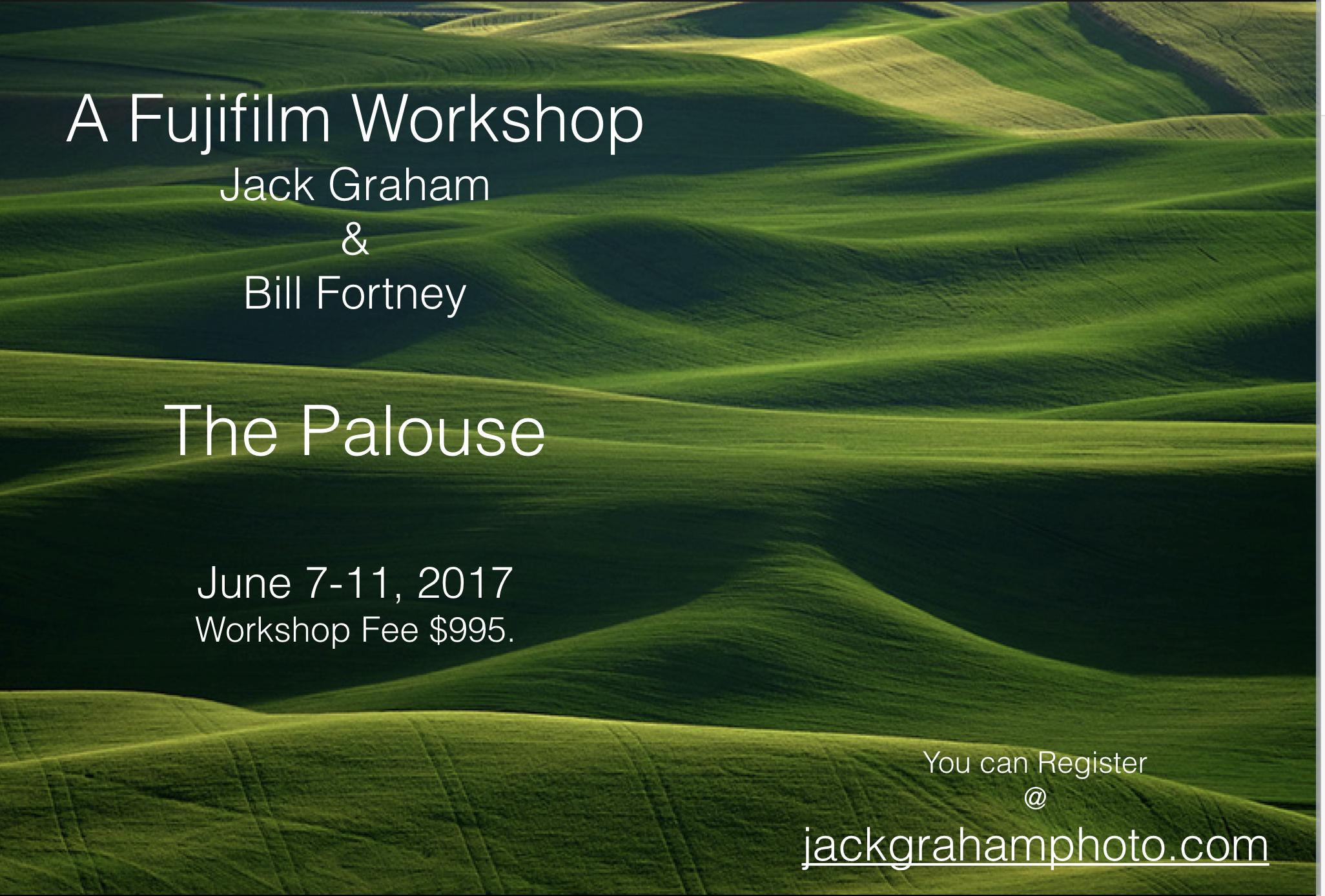 A Fujifilm Workshop
Jack Graham
&
Bill Fortney

The Palouse

June 7-11, 2017
Workshop Fee $995.

You can Register
@
jackgrahamphoto.com